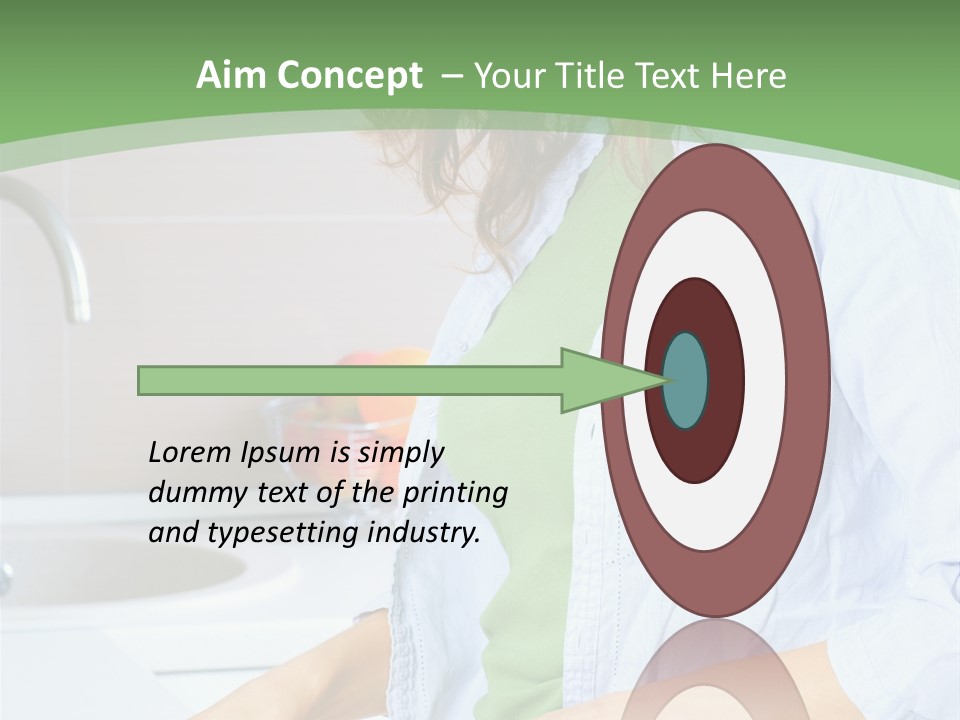 Aim Concept – Your Title Text Here

Lorem Ipsum is simply dummy text of the printing and typesetting industry.